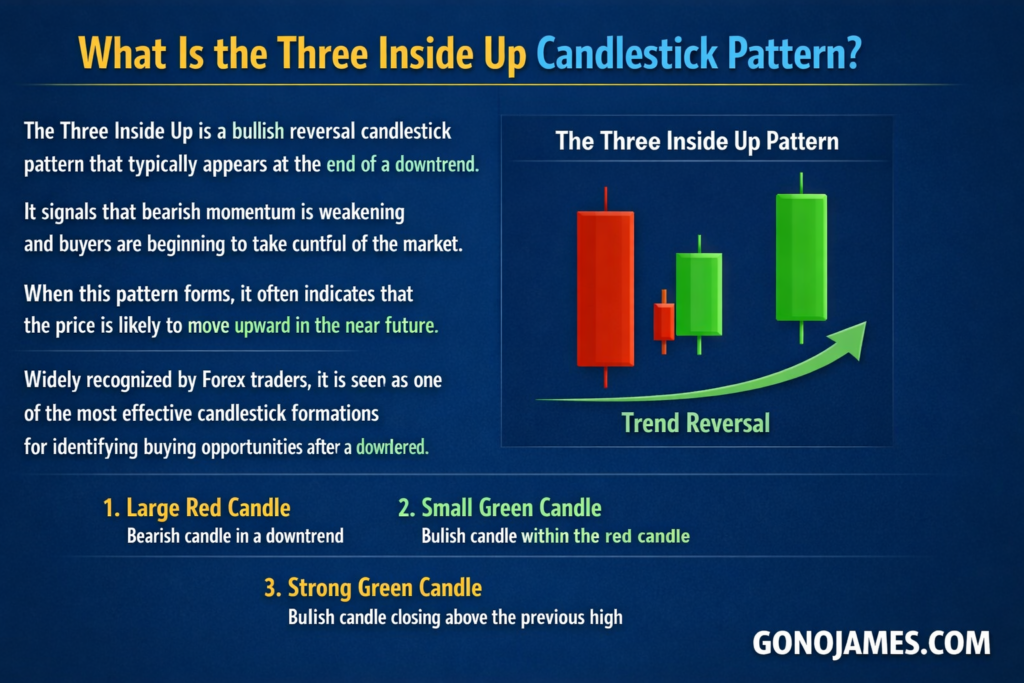 What Is the Three Inside Up Candlestick Pattern?

The Three Inside Up is a bullish reversal candlestick pattern that typically appears at the end of a downtrend.

It signals that bearish momentum is weakening and buyers are beginning to take cuntful of the market.

When this pattern forms, it often indicates that the price is likely to move upward in the near future.

Widely recognized by Forex traders, it is seen as one of the most effective candlestick formations for identifying buying opportunities after a dowrlered.

The Three Inside Up Pattern

Trend Reversal

1. Large Red Candle
Bearish candle in a downtrend

2. Small Green Candle
Bulish candle within the red candle

3. Strong Green Candle
Bulish candle closing above the previous high

GONOJAMES.COM